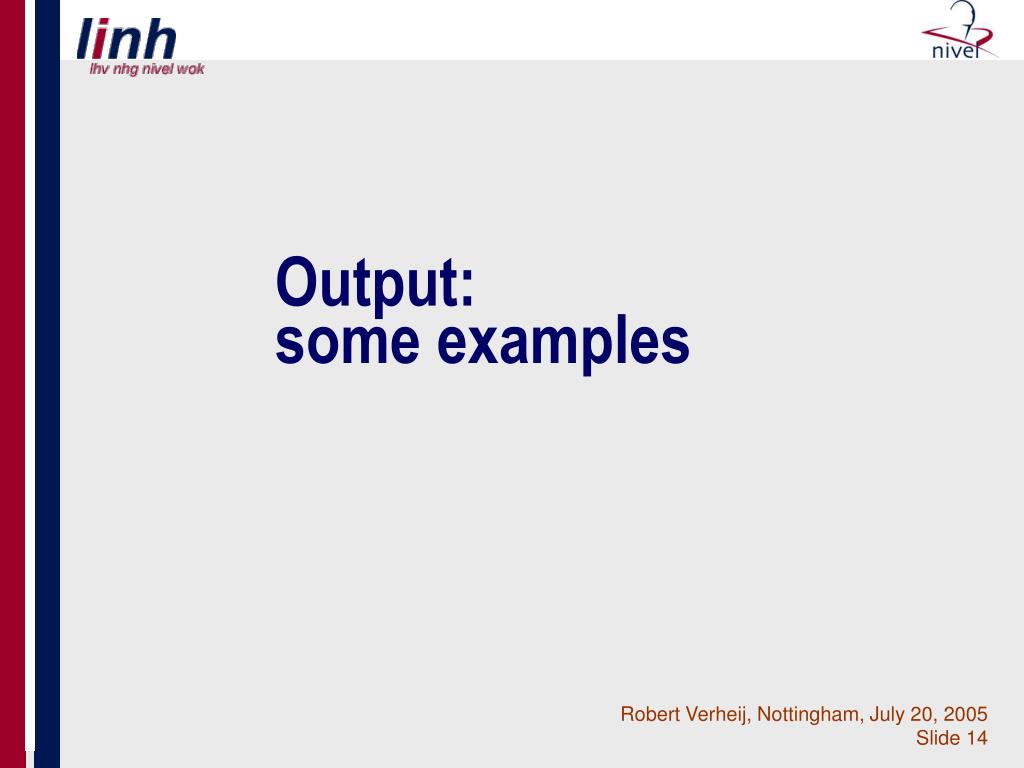 linh
lhv nhg nivel wok

nivel

Output:
some examples

Robert Verheij, Nottingham, July 20, 2005
Slide 14